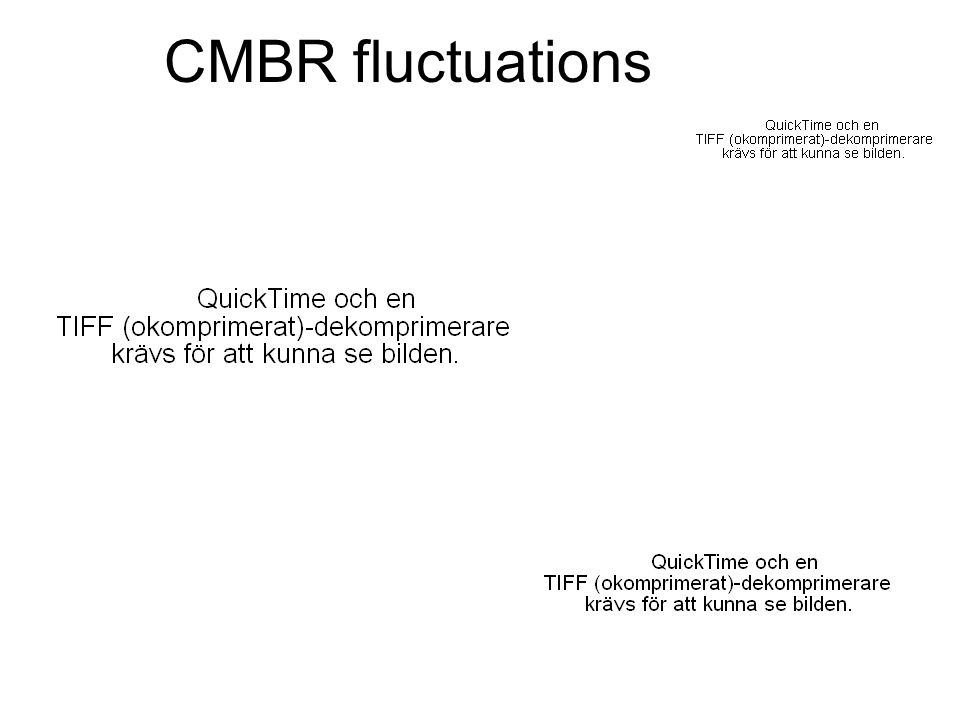 CMBR fluctuations

QuickTime och en TIFF (okomprimerat)-dekomprimerare krävs för att kunna se bilden.

QuickTime och en TIFF (okomprimerat)-dekomprimerare krävs för att kunna se bilden.

QuickTime och en TIFF (okomprimerat)-dekomprimerare krävs för att kunna se bilden.